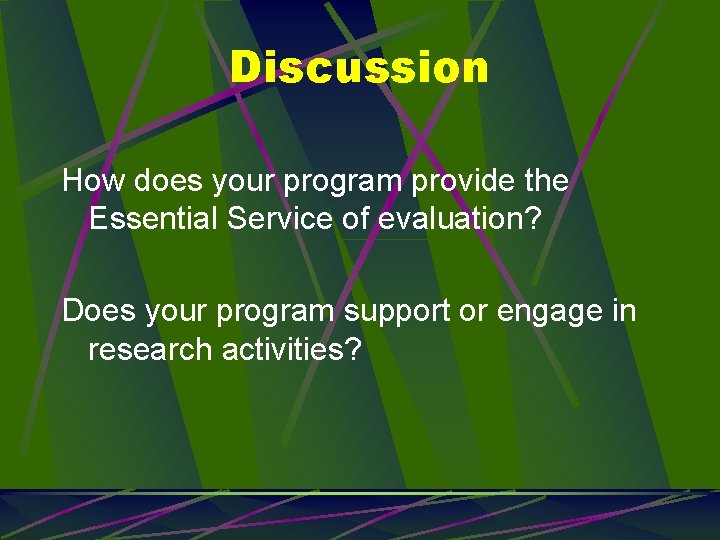 Discussion

How does your program provide the Essential Service of evaluation?

Does your program support or engage in research activities?